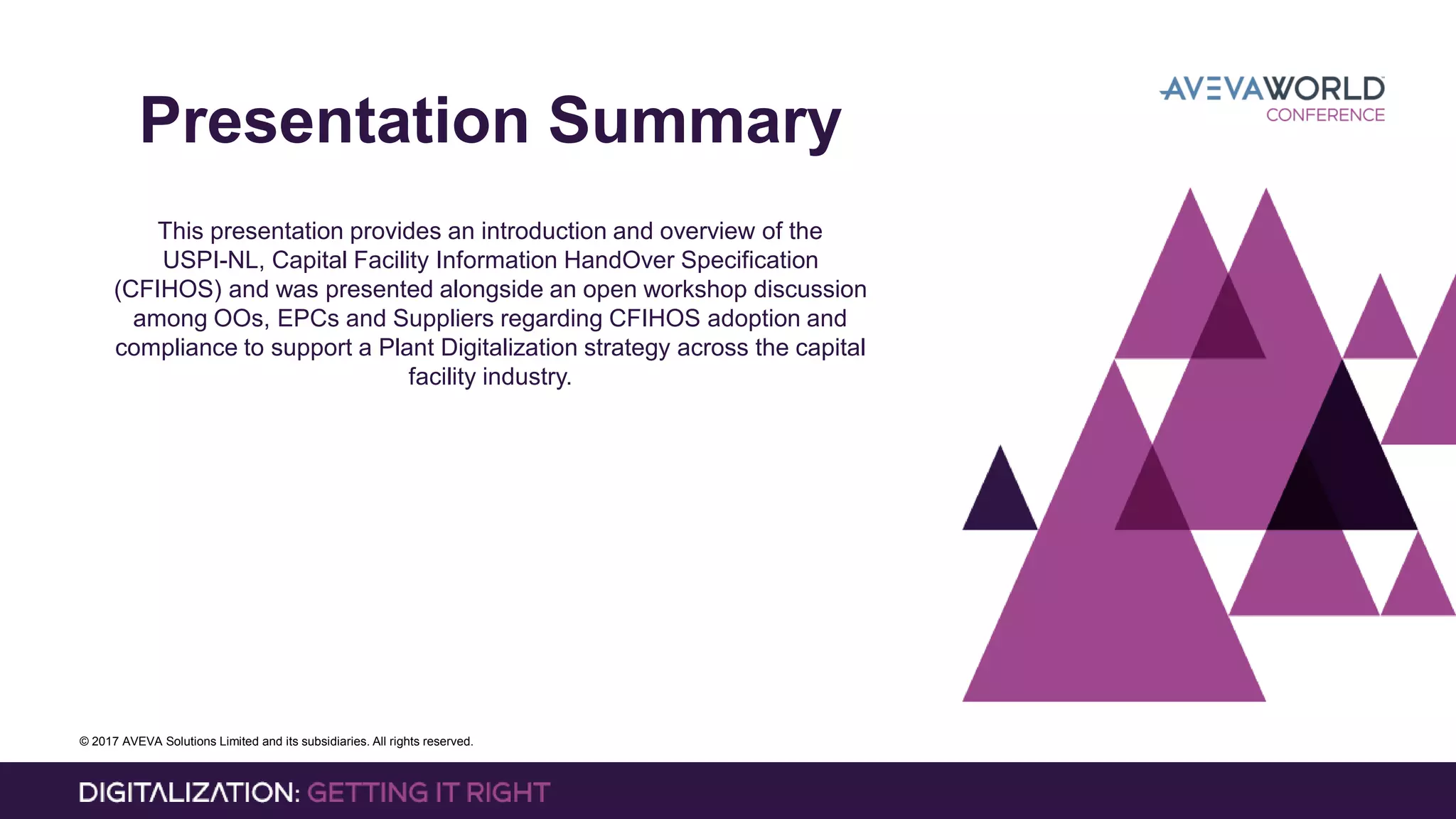 Presentation Summary

AVEVAWORLD
CONFERENCE

This presentation provides an introduction and overview of the USPI-NL, Capital Facility Information HandOver Specification (CFIHOS) and was presented alongside an open workshop discussion among OOs, EPCs and Suppliers regarding CFIHOS adoption and compliance to support a Plant Digitalization strategy across the capital facility industry.

© 2017 AVEVA Solutions Limited and its subsidiaries. All rights reserved.

DIGITALIZATION: GETTING IT RIGHT